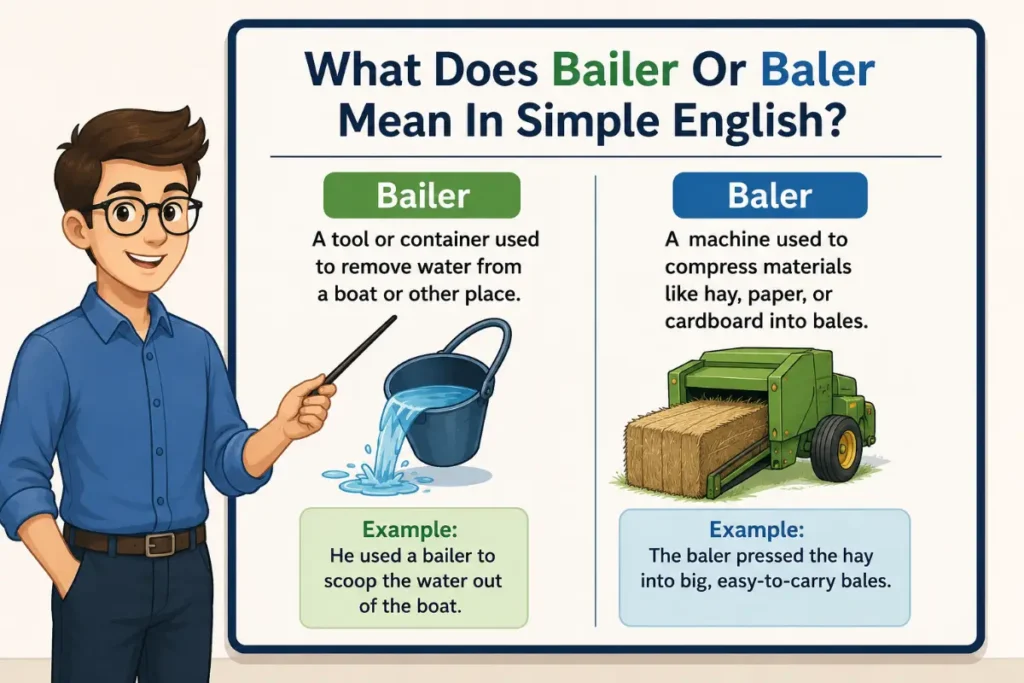 What Does Bailer Or Baler Mean In Simple English?

Bailer

A tool or container used to remove water from a boat or other place.

Example:
He used a bailer to scoop the water out of the boat.

Baler

A machine used to compress materials like hay, paper, or cardboard into bales.

Example:
The baler pressed the hay into big, easy-to-carry bales.